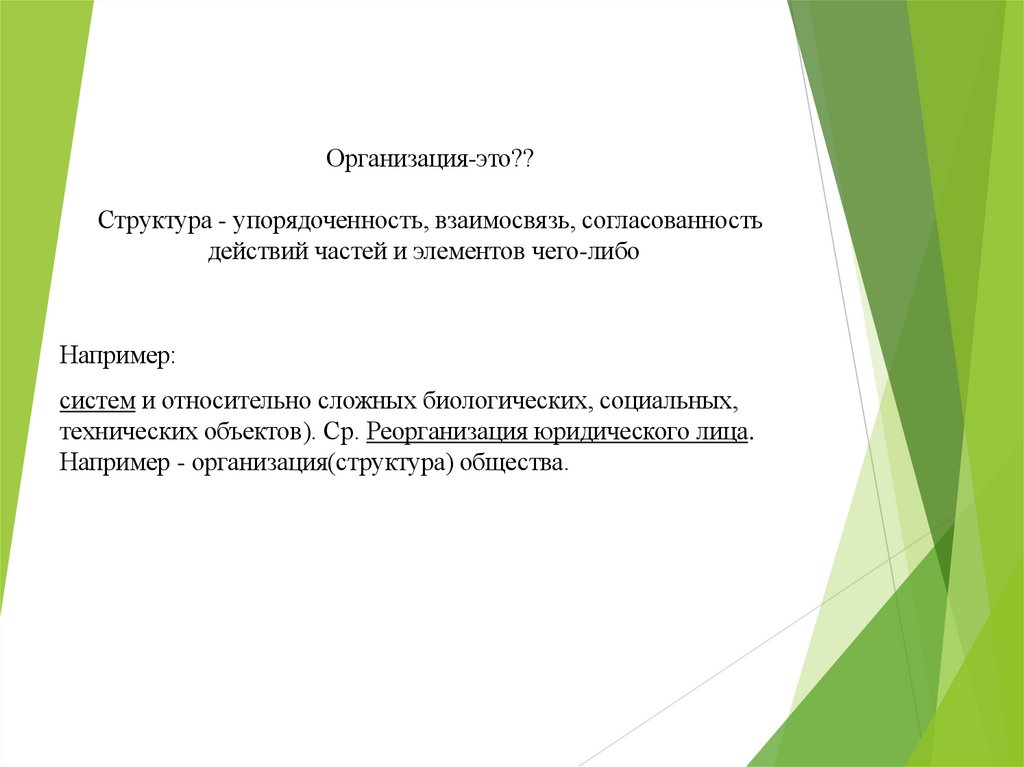 Организация-это??

Структура - упорядоченность, взаимосвязь, согласованность действий частей и элементов чего-либо

Например:

систем и относительно сложных биологических, социальных, технических объектов). Ср. Реорганизация юридического лица. Например - организация(структура) общества.